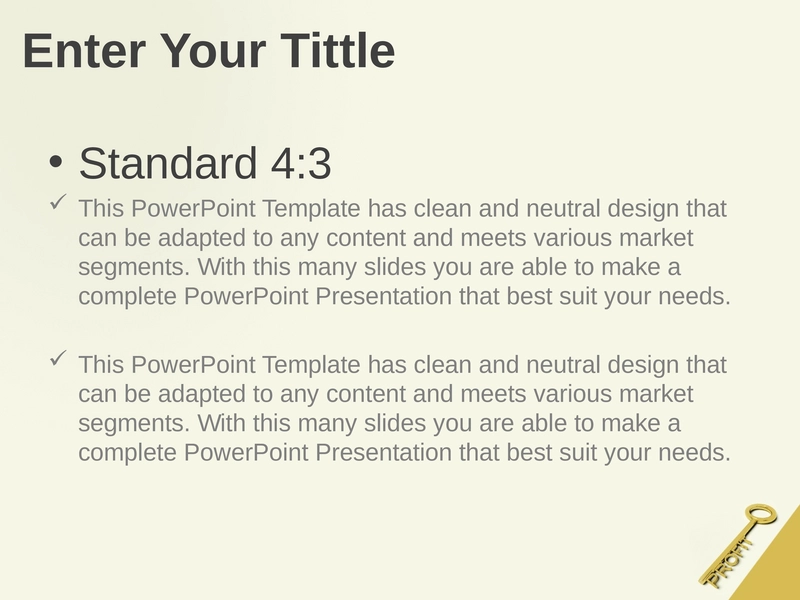 Enter Your Tittle

• Standard 4:3

✓ This PowerPoint Template has clean and neutral design that can be adapted to any content and meets various market segments. With this many slides you are able to make a complete PowerPoint Presentation that best suit your needs.

✓ This PowerPoint Template has clean and neutral design that can be adapted to any content and meets various market segments. With this many slides you are able to make a complete PowerPoint Presentation that best suit your needs.

PROFIT